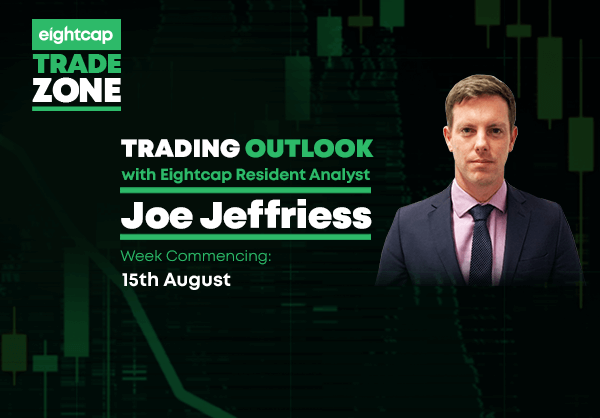 eightcap
TRADE
ZONE

TRADING OUTLOOK
with Eightcap Resident Analyst
Joe Jeffriess
Week Commencing:
15th August